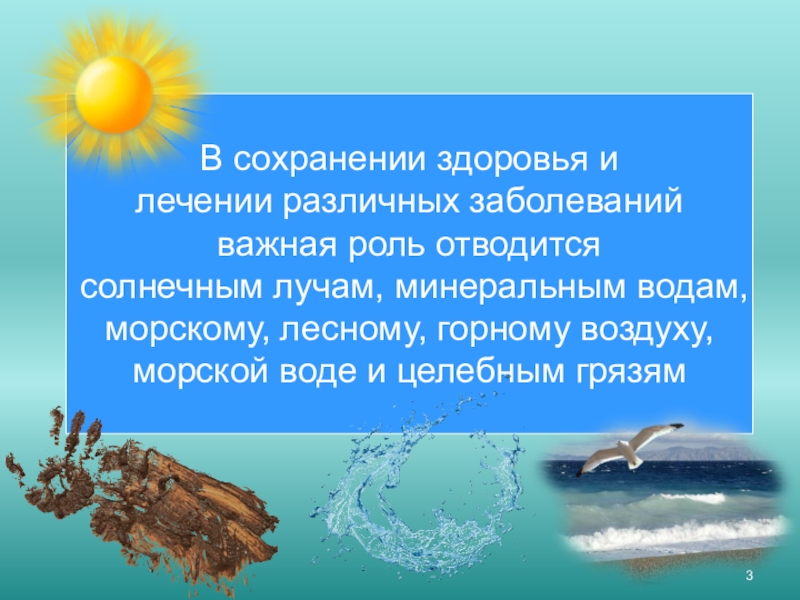 В сохранении здоровья и лечении различных заболеваний важная роль отводится солнечным лучам, минеральным водам, морскому, лесному, горному воздуху, морской воде и целебным грязям

3